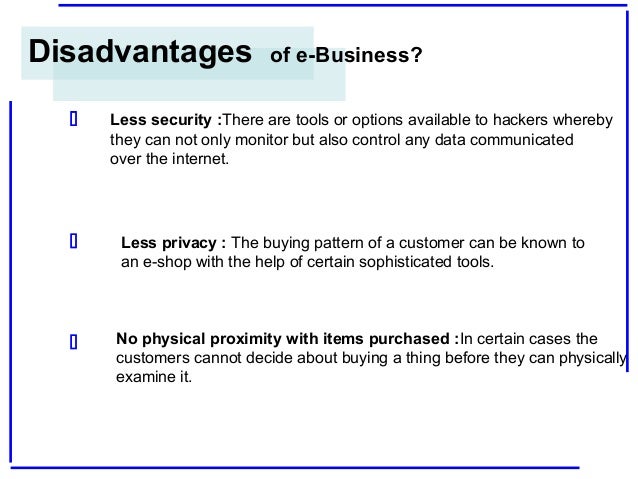 Disadvantages of e-Business?

Less security :There are tools or options available to hackers whereby they can not only monitor but also control any data communicated over the internet.

Less privacy : The buying pattern of a customer can be known to an e-shop with the help of certain sophisticated tools.

No physical proximity with items purchased :In certain cases the customers cannot decide about buying a thing before they can physically examine it.